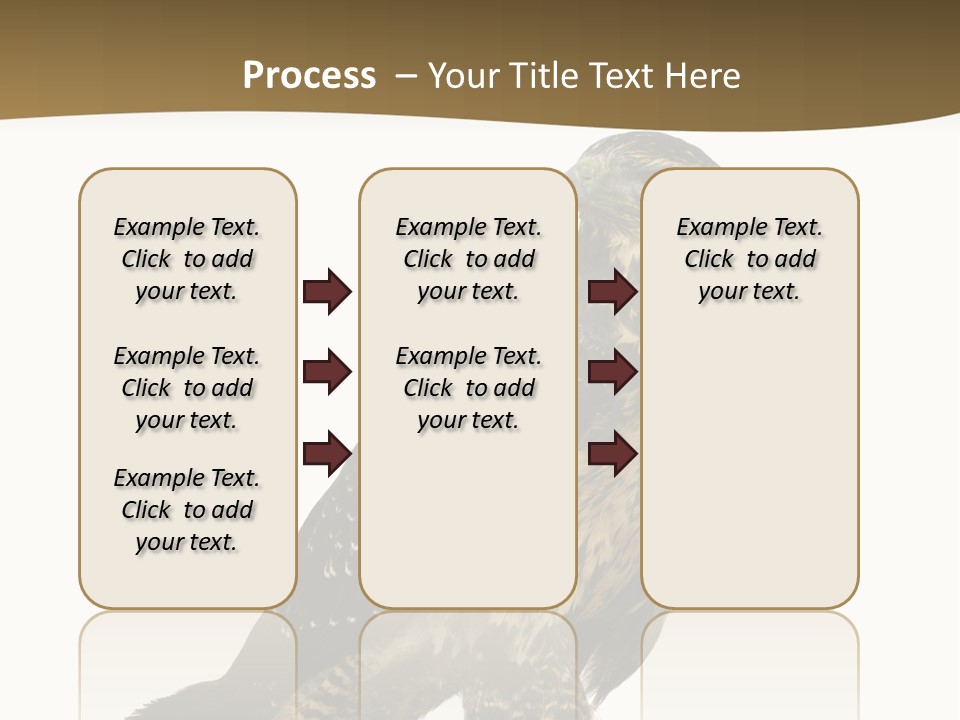 Process – Your Title Text Here

Example Text. Click to add your text.

Example Text. Click to add your text.

Example Text. Click to add your text.

Example Text. Click to add your text.

Example Text. Click to add your text.

Example Text. Click to add your text.